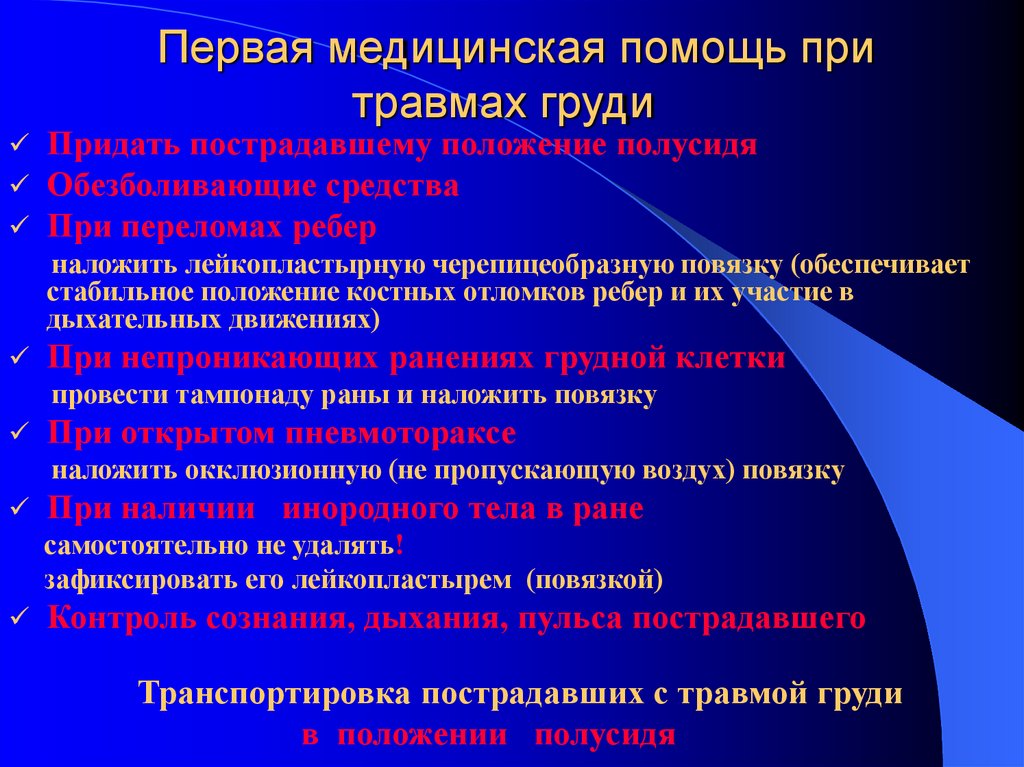 Первая медицинская помощь при травмах груди

✓ Придать пострадавшему положение полусидя
✓ Обезболивающие средства
✓ При переломах ребер
наложить лейкопластырную черепицеобразную повязку (обеспечивает стабильное положение костных отломков ребер и их участие в дыхательных движениях)
✓ При непроникающих ранениях грудной клетки
провести тампонаду раны и наложить повязку
✓ При открытом пневмотораксе
наложить окклюзионную (не пропускающую воздух) повязку
✓ При наличии инородного тела в ране
самостоятельно не удалять!
зафиксировать его лейкопластырем (повязкой)
✓ Контроль сознания, дыхания, пульса пострадавшего

Транспортировка пострадавших с травмой груди в положении полусидя